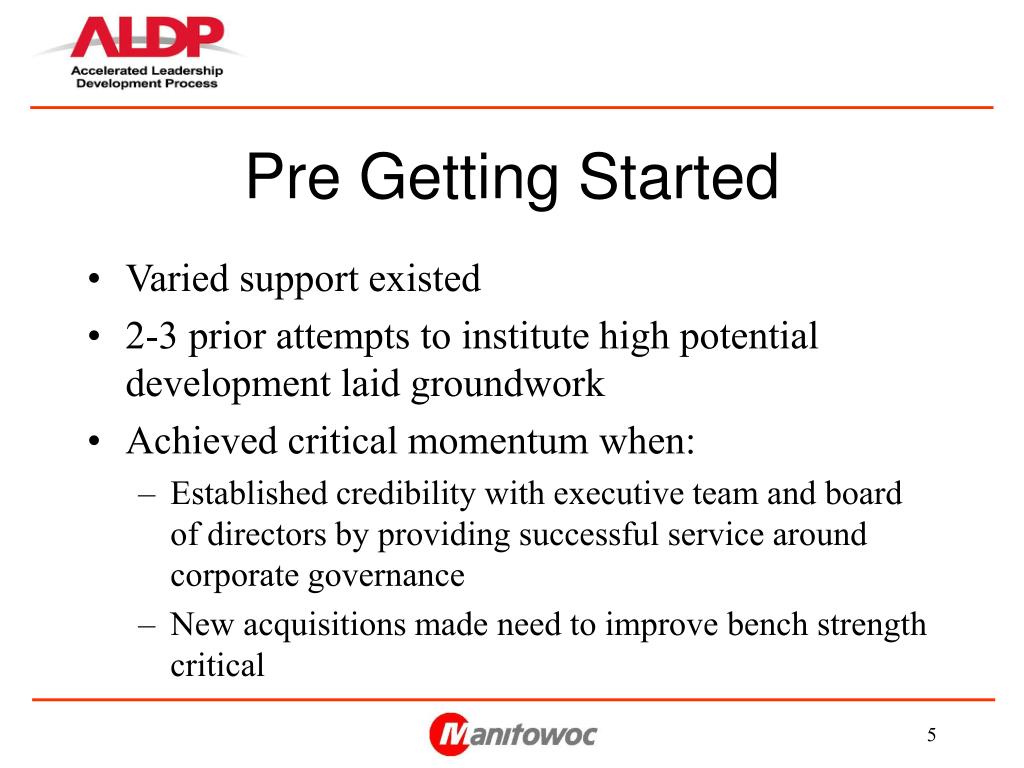 ALDP
Accelerated Leadership Development Process

Pre Getting Started

• Varied support existed
• 2-3 prior attempts to institute high potential development laid groundwork
• Achieved critical momentum when:
– Established credibility with executive team and board of directors by providing successful service around corporate governance
– New acquisitions made need to improve bench strength critical

Manitowoc

5